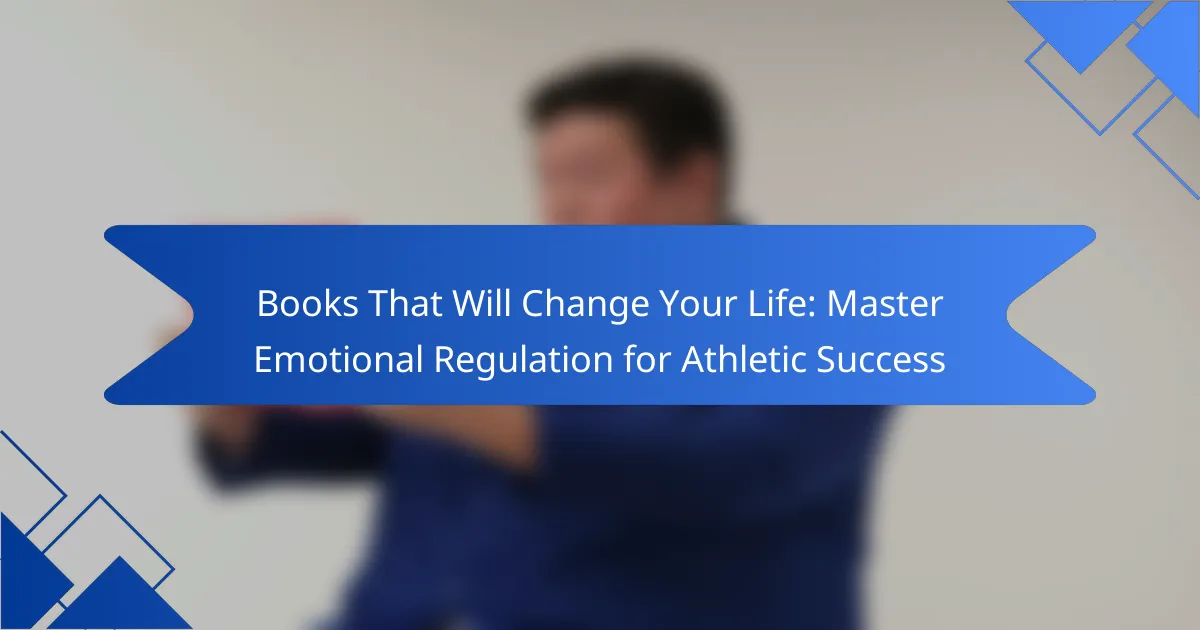 Books That Will Change Your Life: Master Emotional Regulation for Athletic Success